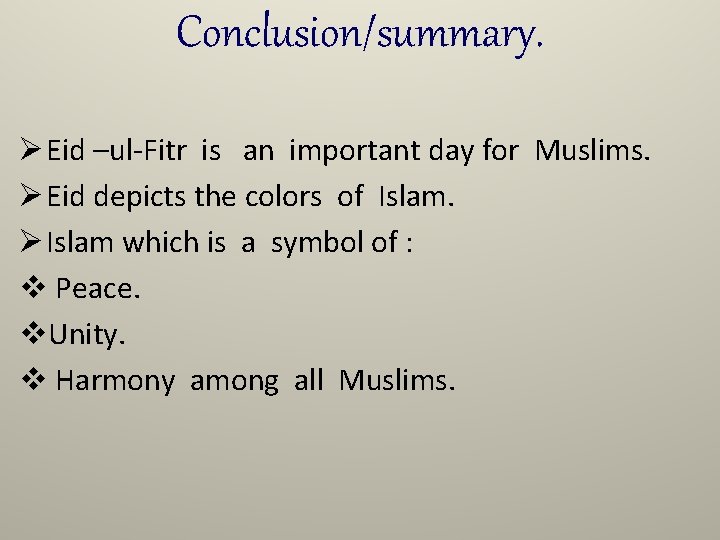 Conclusion/summary.

➢ Eid –ul-Fitr is an important day for Muslims.

➢ Eid depicts the colors of Islam.

➢ Islam which is a symbol of :

❖ Peace.

❖ Unity.

❖ Harmony among all Muslims.